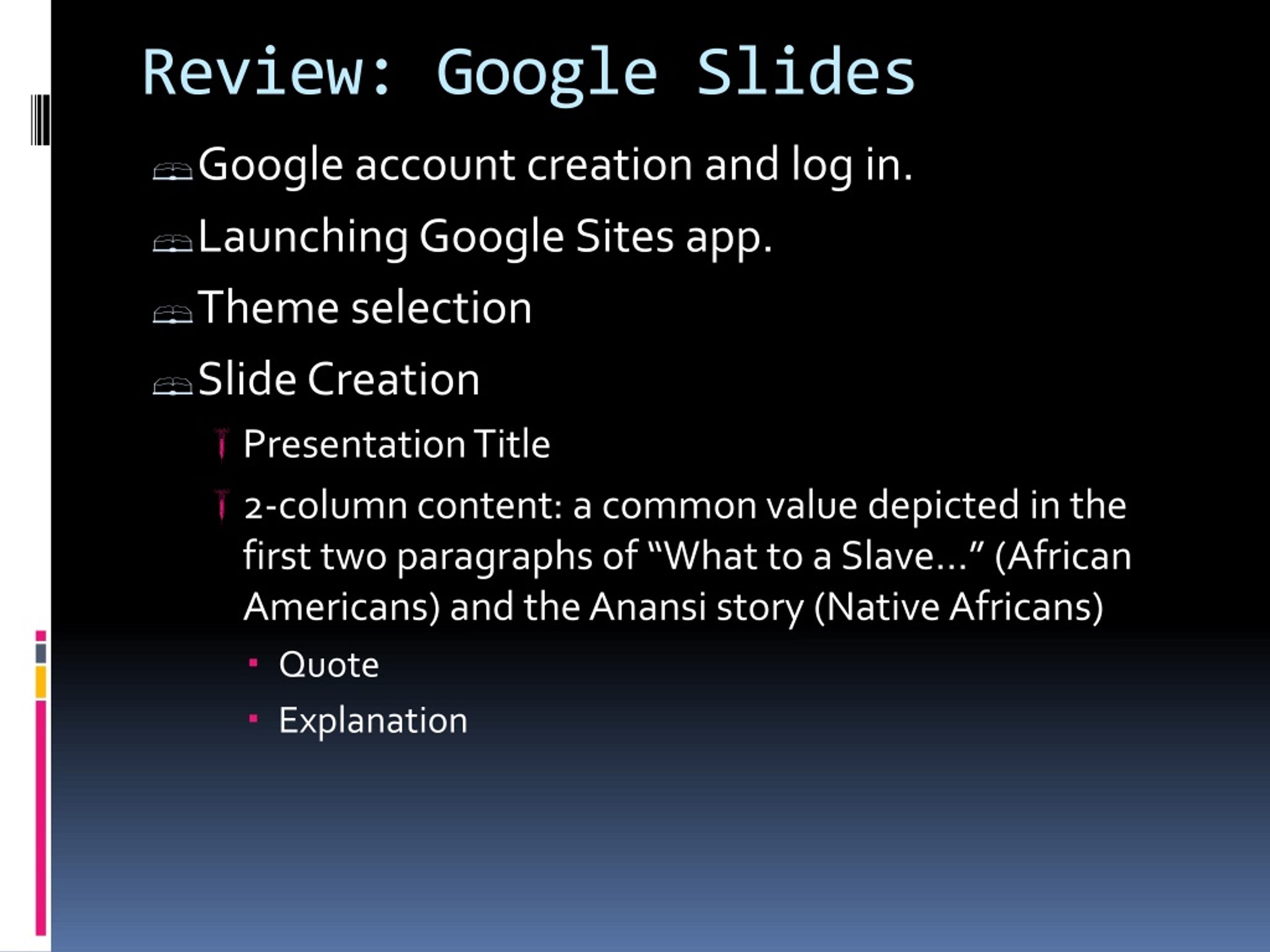 Review: Google Slides

Google account creation and log in.

Launching Google Sites app.

Theme selection

Slide Creation

Presentation Title

2-column content: a common value depicted in the first two paragraphs of “What to a Slave…” (African Americans) and the Anansi story (Native Africans)

Quote

Explanation